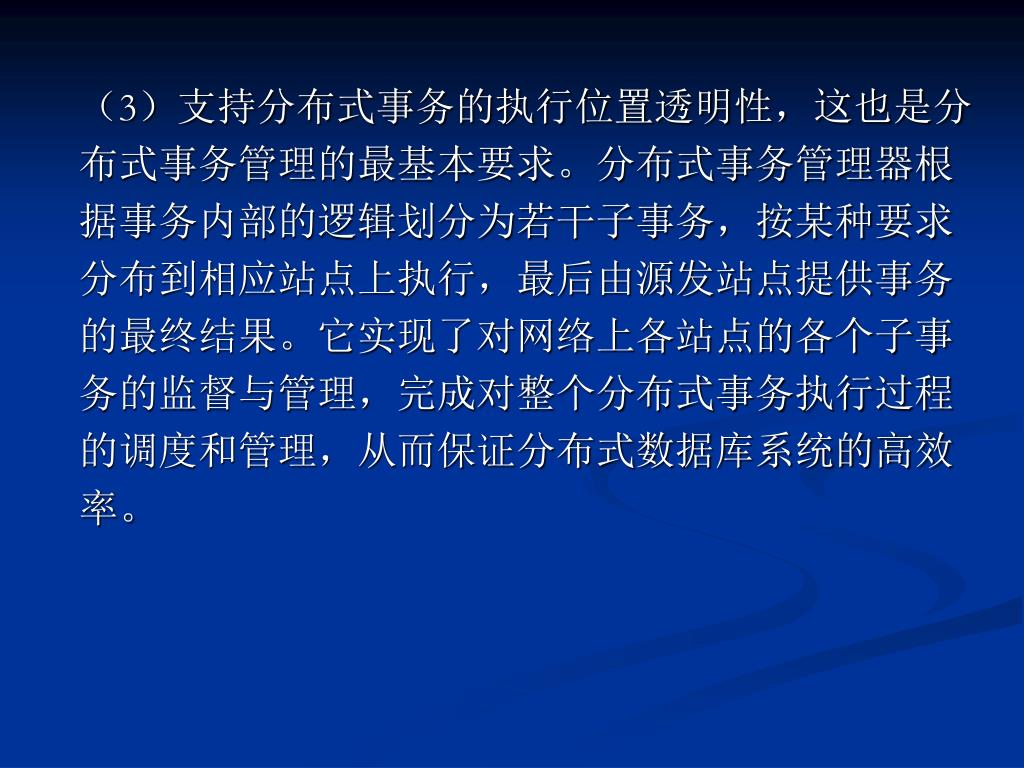 （3）支持分布式事务的执行位置透明性，这也是分布式事务管理的最基本要求。分布式事务管理器根据事务内部的逻辑划分为若干子事务，按某种要求分布到相应站点上执行，最后由源发站点提供事务的最终结果。它实现了对网络上各站点的各个子事务的监督与管理，完成对整个分布式事务执行过程的调度和管理，从而保证分布式数据库系统的高效率。